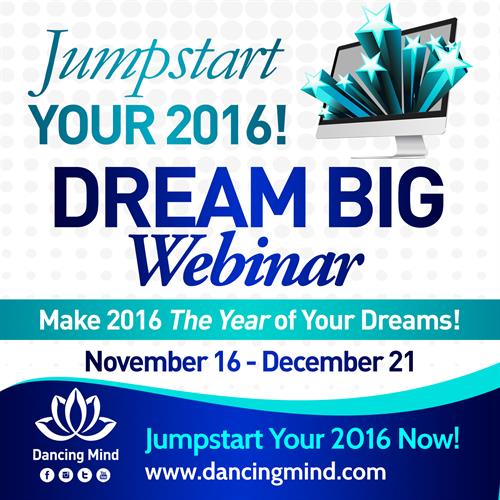 Jumpstart
YOUR 2016!
DREAM BIG
Webinar

Make 2016 The Year of Your Dreams!

November 16 - December 21

Dancing Mind

Jumpstart Your 2016 Now!
www.dancingmind.com